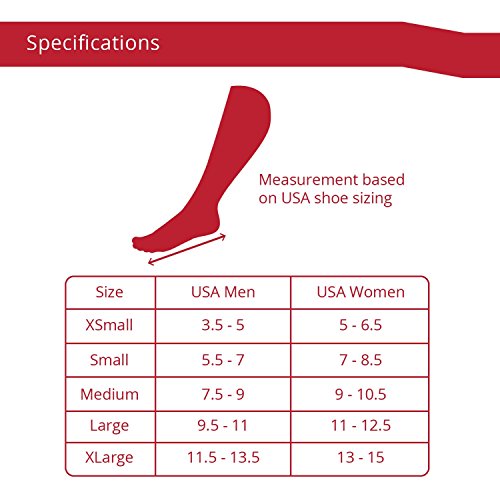 Specifications

Measurement based on USA shoe sizing

| Size | USA Men | USA Women |
|---|---|---|
| XSmall | 3.5 - 5 | 5 - 6.5 |
| Small | 5.5 - 7 | 7 - 8.5 |
| Medium | 7.5 - 9 | 9 - 10.5 |
| Large | 9.5 - 11 | 11 - 12.5 |
| XLarge | 11.5 - 13.5 | 13 - 15 |